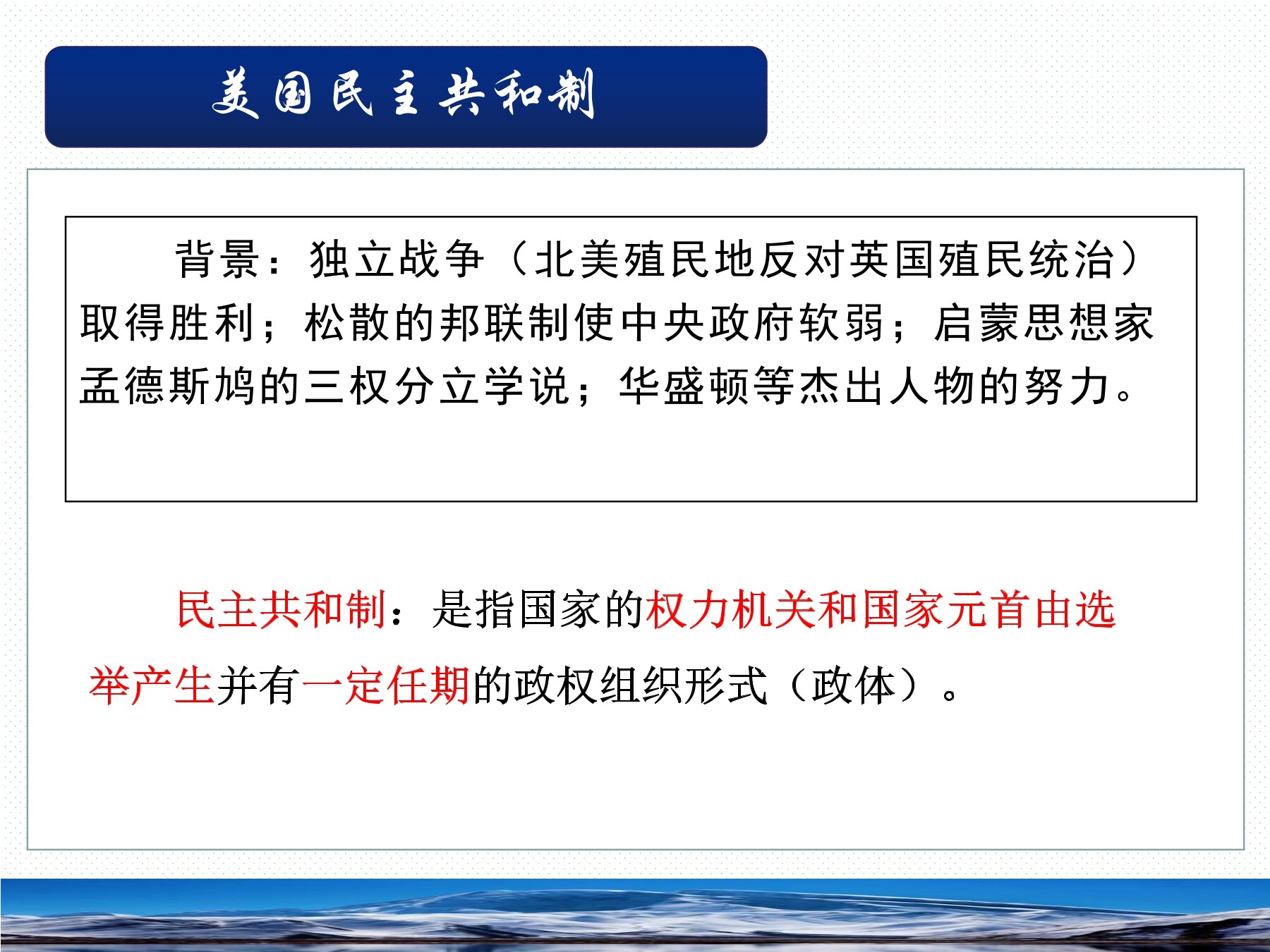 美国民主共和制

背景：独立战争（北美殖民地反对英国殖民统治）取得胜利；松散的邦联制使中央政府软弱；启蒙思想家孟德斯鸠的三权分立学说；华盛顿等杰出人物的努力。

民主共和制：是指国家的权力机关和国家元首由选举产生并有一定任期的政权组织形式（政体）。